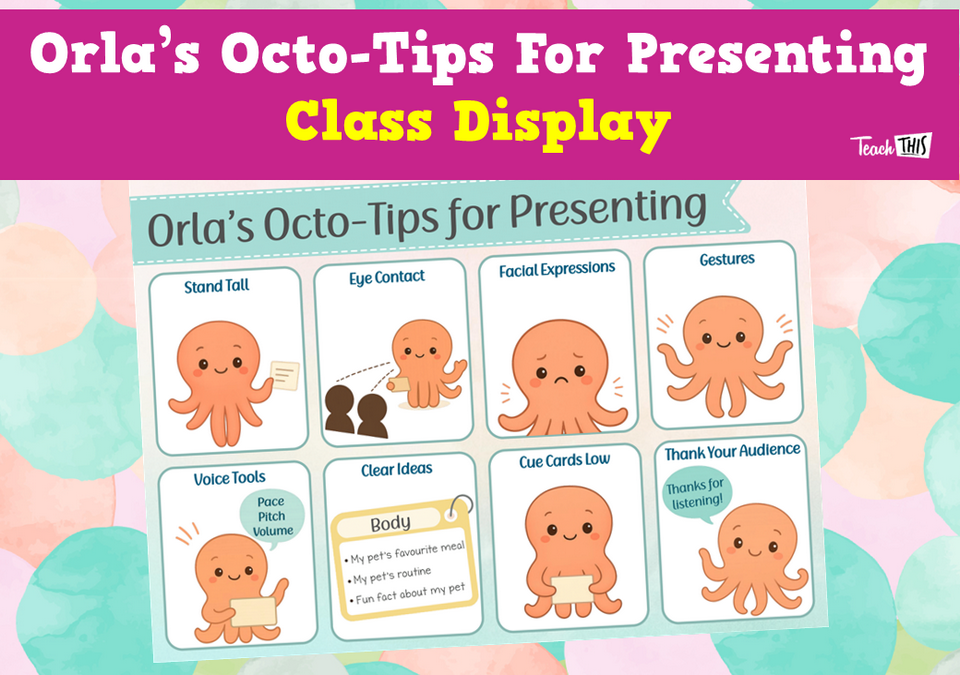 Orla's Octo-Tips For Presenting
Class Display

Teach THIS

Orla's Octo-Tips for Presenting

Stand Tall

Eye Contact

Facial Expressions

Gestures

Voice Tools

Pace
Pitch
Volume

Clear Ideas

Body

• My pet's favourite meal
• My pet's routine
• Fun fact about my pet

Cue Cards Low

Thank Your Audience

Thanks for listening!